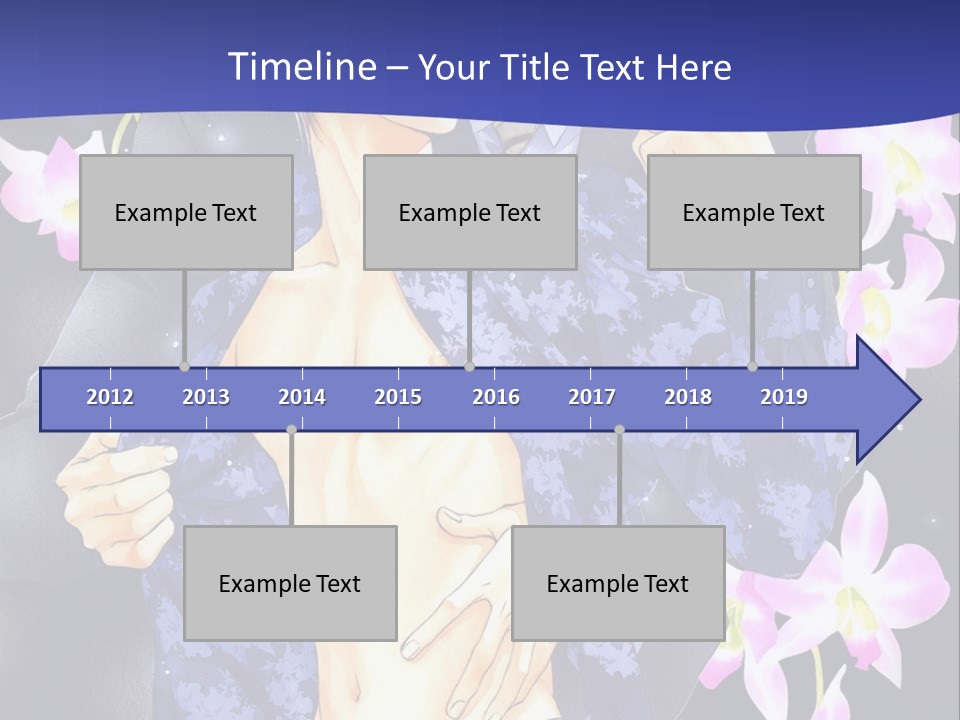 Timeline – Your Title Text Here

Example Text

Example Text

Example Text

2012 2013 2014 2015 2016 2017 2018 2019

Example Text

Example Text